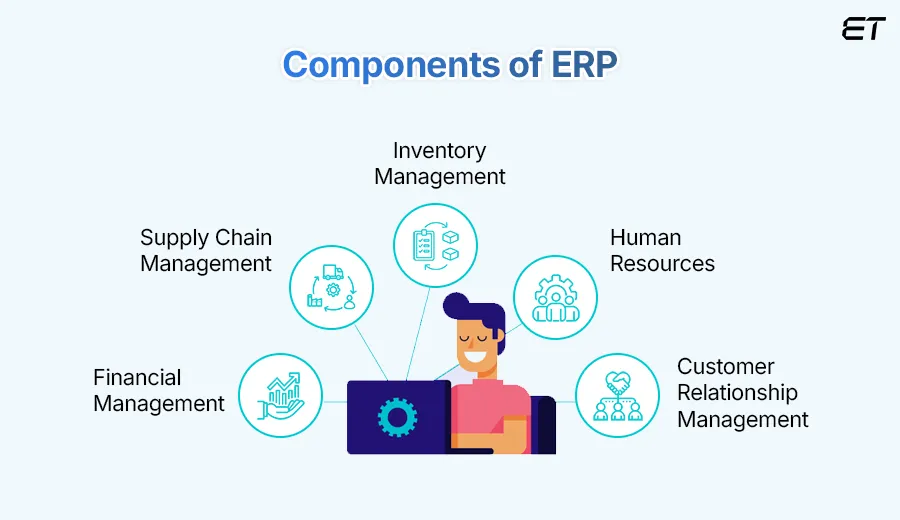 ET

Components of ERP

Inventory Management

Supply Chain Management

Human Resources

Financial Management

Customer Relationship Management